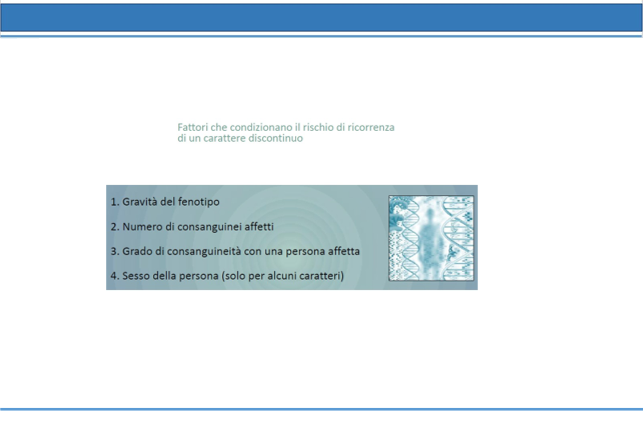 Fattori che condizionano il rischio di ricorrenza di un carattere discontinuo

1. Gravità del fenotipo

2. Numero di consanguinei affetti

3. Grado di consanguineità con una persona affetta

4. Sesso della persona (solo per alcuni caratteri)